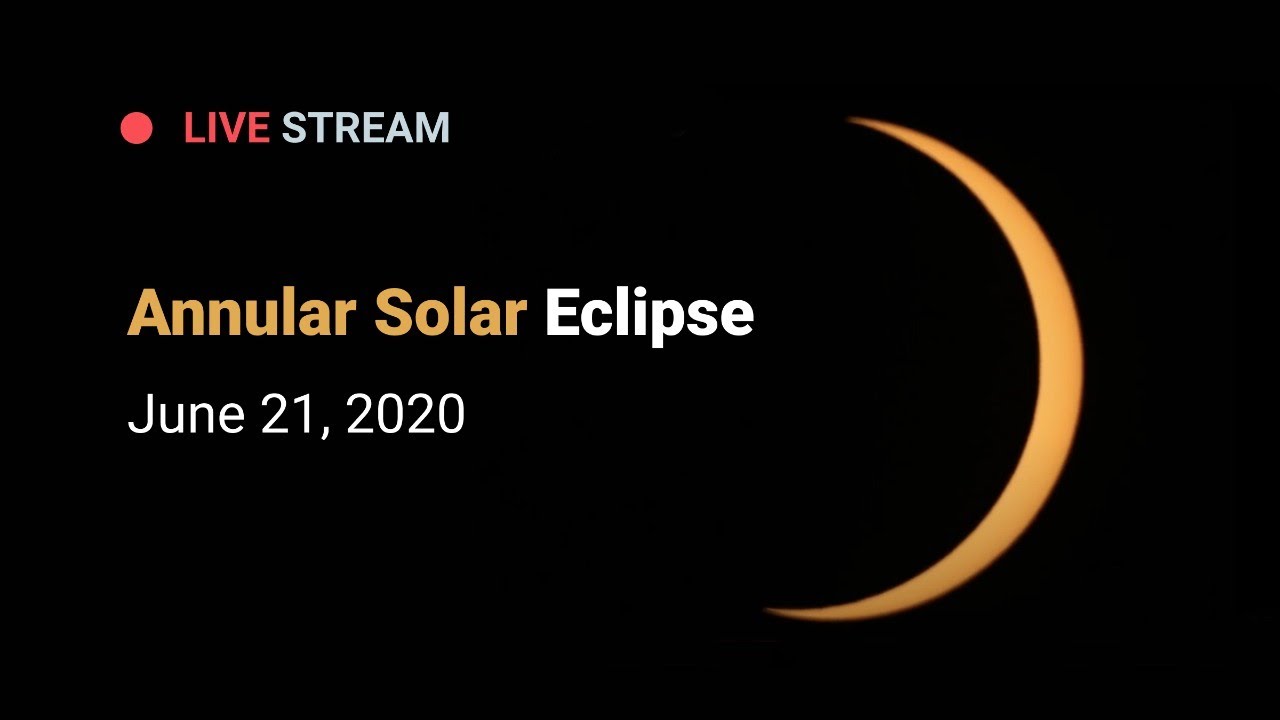 LIVE STREAM

Annular Solar Eclipse

June 21, 2020